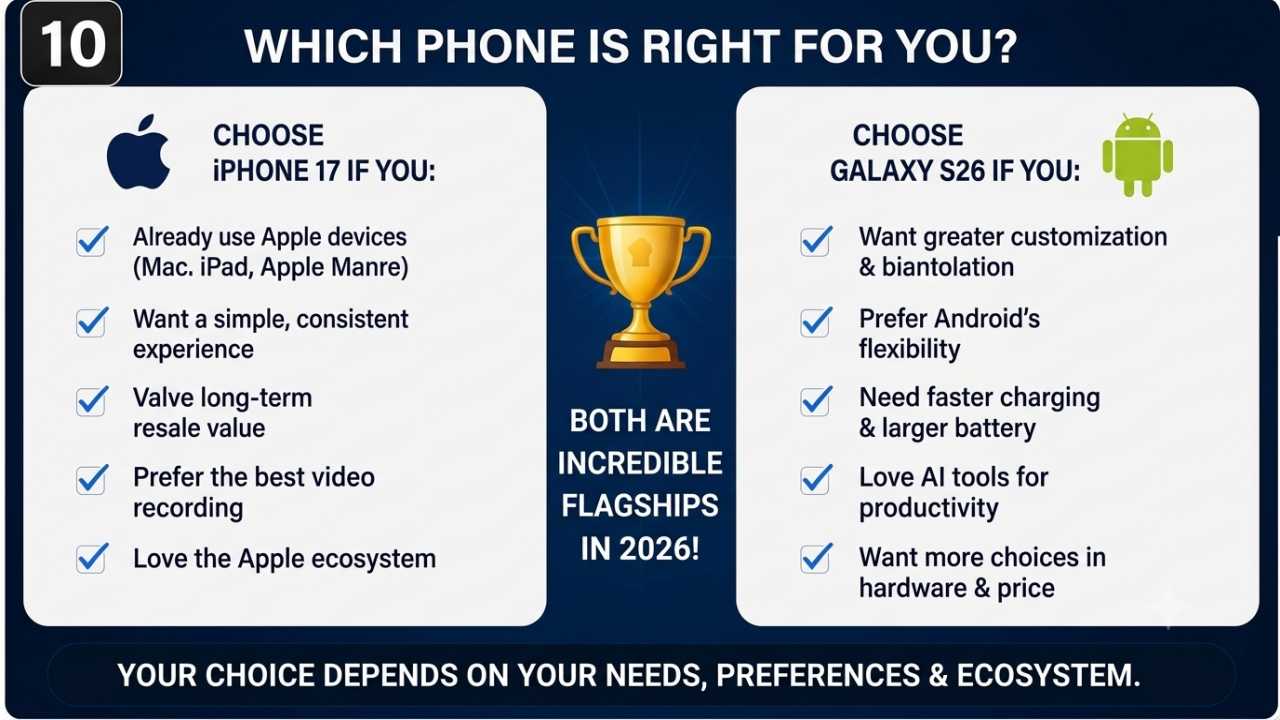 10

WHICH PHONE IS RIGHT FOR YOU?

CHOOSE iPHONE 17 IF YOU:

Already use Apple devices (Mac. iPad, Apple Manre)

Want a simple, consistent experience

Valve long-term resale value

Prefer the best video recording

Love the Apple ecosystem

BOTH ARE INCREDIBLE FLAGSHIPS IN 2026!

CHOOSE GALAXY S26 IF YOU:

Want greater customization & biantolation

Prefer Android's flexibility

Need faster charging & larger battery

Love AI tools for productivity

Want more choices in hardware & price

YOUR CHOICE DEPENDS ON YOUR NEEDS, PREFERENCES & ECOSYSTEM.